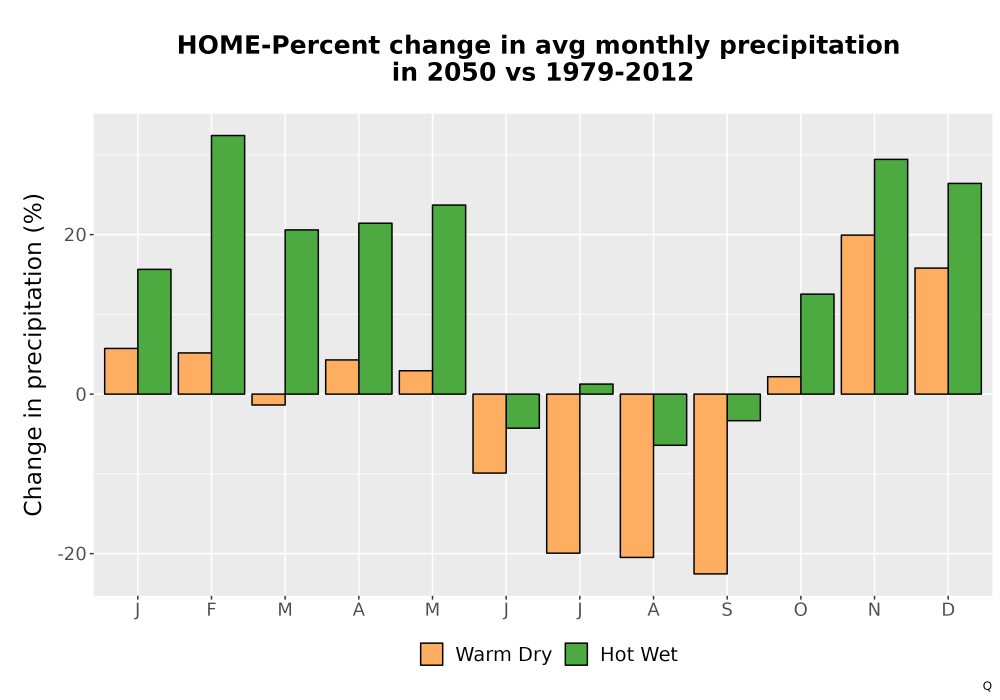 HOME-Percent change in avg monthly precipitation in 2050 vs 1979-2012

Change in precipitation (%)

20
0
-20

J F M A M J J A S O N D

Warm Dry Hot Wet

Q